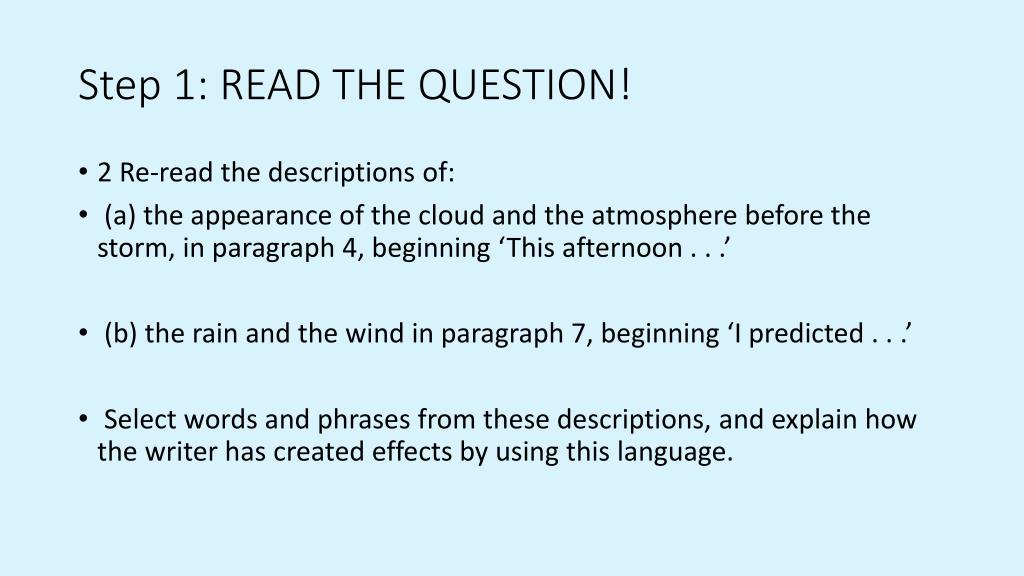 Step 1: READ THE QUESTION!

• 2 Re-read the descriptions of:

• (a) the appearance of the cloud and the atmosphere before the storm, in paragraph 4, beginning ‘This afternoon . . .’

• (b) the rain and the wind in paragraph 7, beginning ‘I predicted . . .’

• Select words and phrases from these descriptions, and explain how the writer has created effects by using this language.